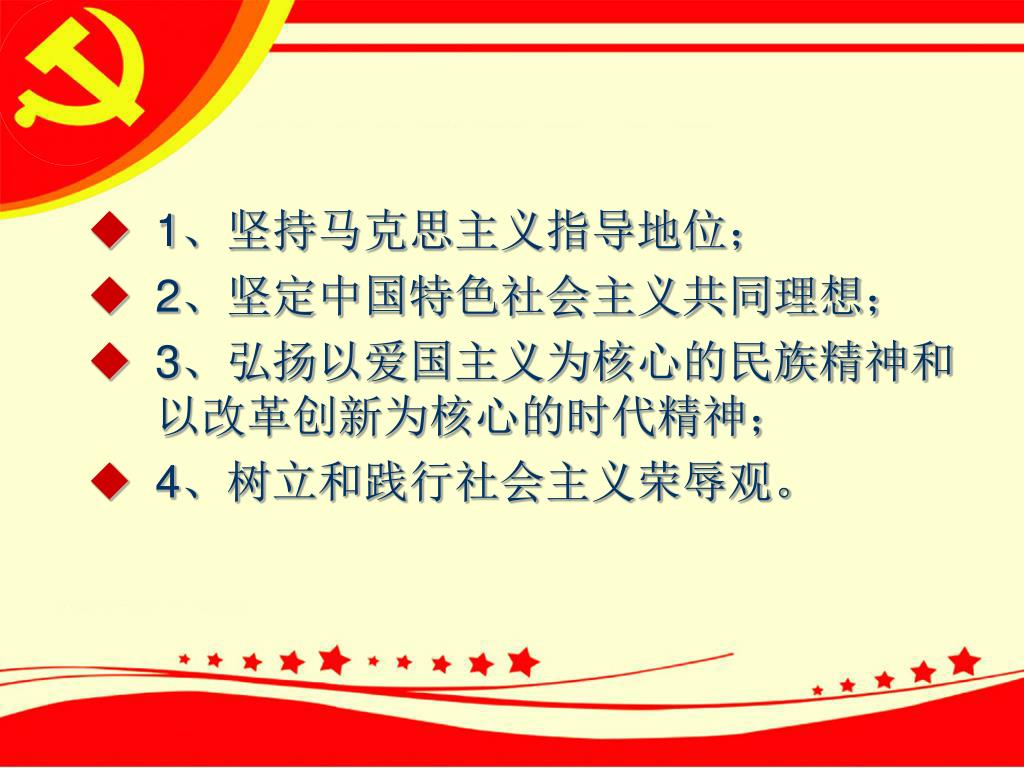 ◆ 1、坚持马克思主义指导地位；
◆ 2、坚定中国特色社会主义共同理想；
◆ 3、弘扬以爱国主义为核心的民族精神和以改革创新为核心的时代精神；
◆ 4、树立和践行社会主义荣辱观。